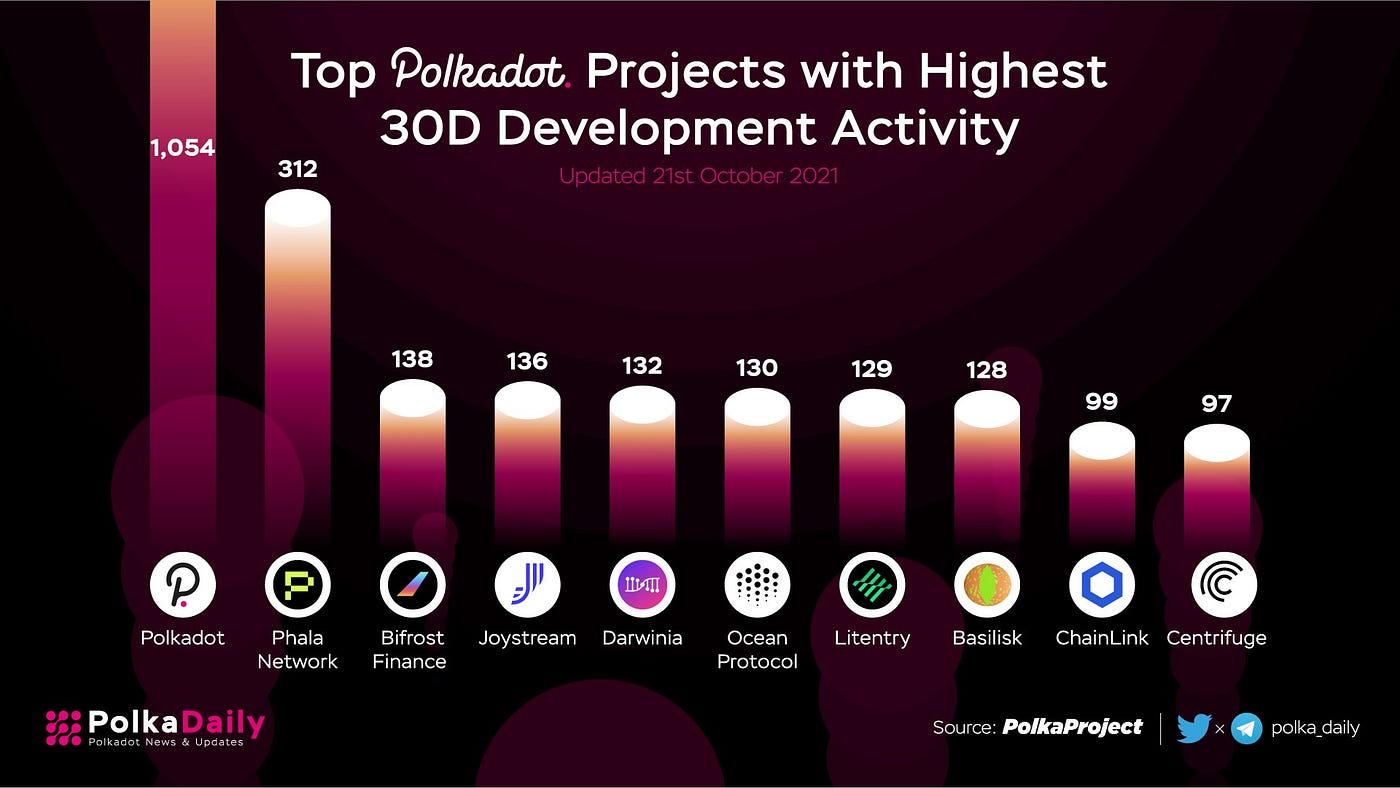 Top Polkadot. Projects with Highest 30D Development Activity

Updated 21st October 2021

1,054
312
138
136
132
130
129
128
99
97

Polkadot
Phala Network
Bifrost Finance
Joystream
Darwinia
Ocean Protocol
Litentry
Basilisk
ChainLink
Centrifuge

PolkaDaily
Polkadot News & Updates

Source: PolkaProject

x polka_daily